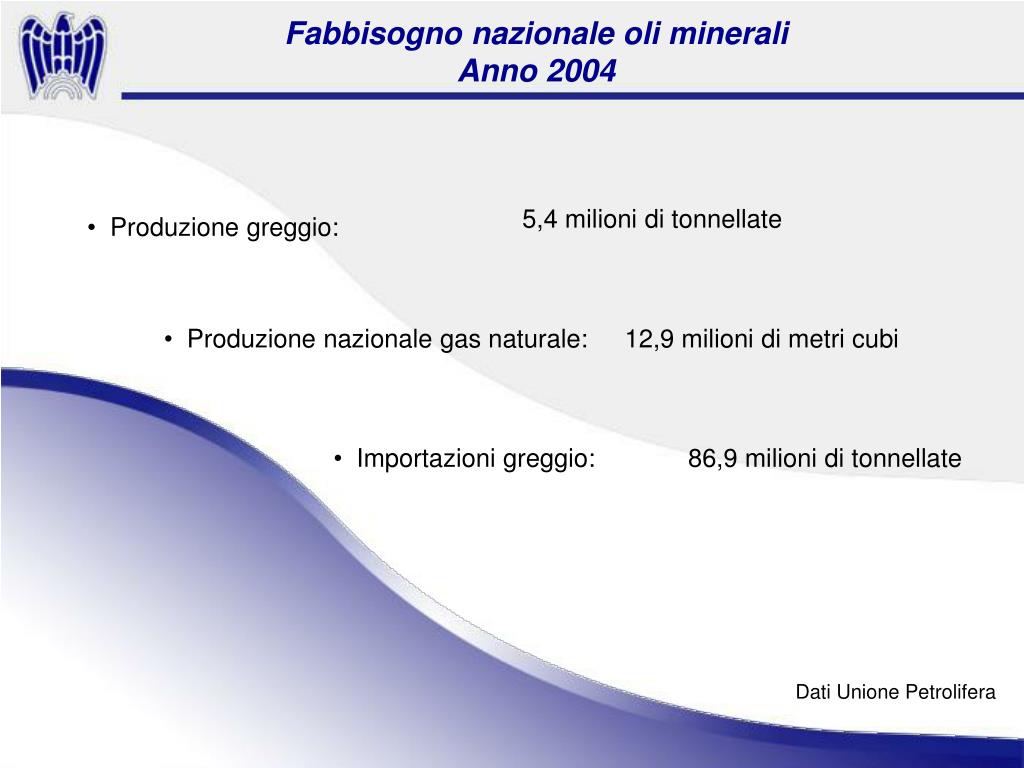 Fabbisogno nazionale oli minerali
Anno 2004

• Produzione greggio: 5,4 milioni di tonnellate

• Produzione nazionale gas naturale: 12,9 milioni di metri cubi

• Importazioni greggio: 86,9 milioni di tonnellate

Dati Unione Petrolifera